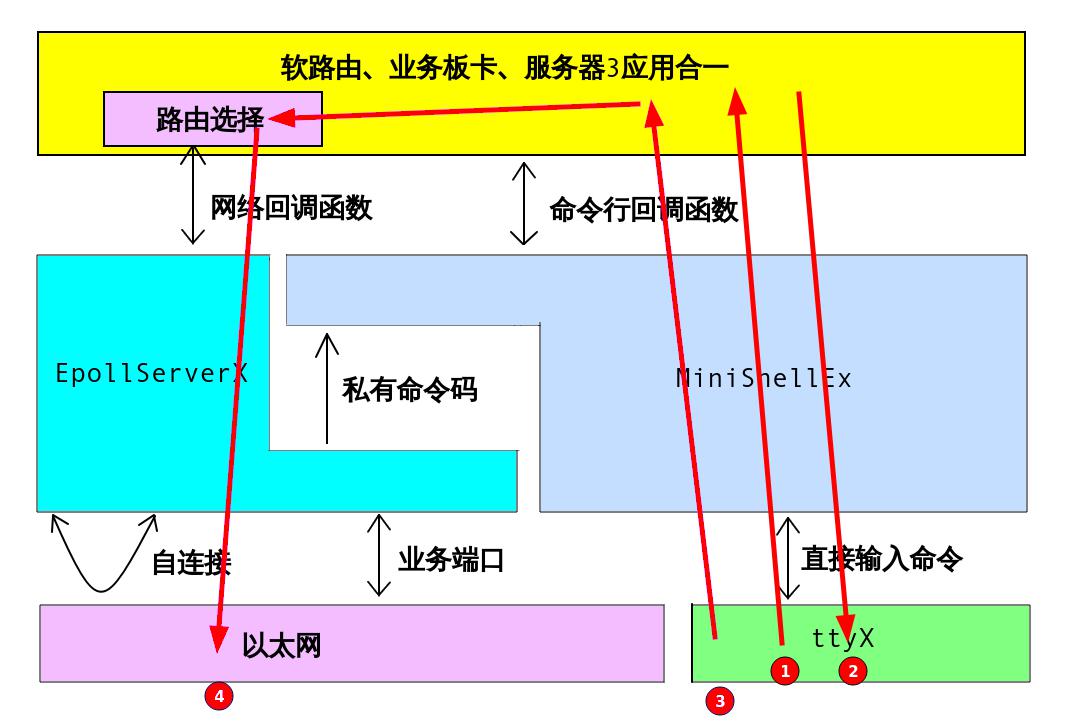 软路由、业务板卡、服务器3应用合一

路由选择

网络回调函数

命令行回调函数

EpollServerX

私有命令码

MiniShellEx

自连接

业务端口

直接输入命令

以太网

ttyX

1

2

3

4